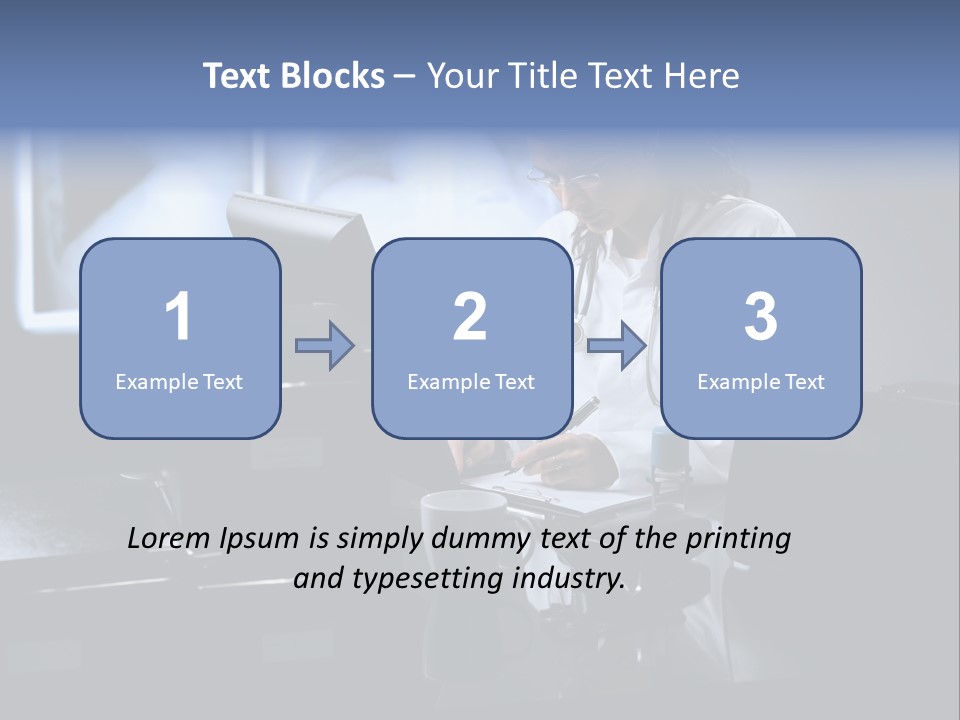 Text Blocks – Your Title Text Here

1
Example Text

2
Example Text

3
Example Text

Lorem Ipsum is simply dummy text of the printing and typesetting industry.